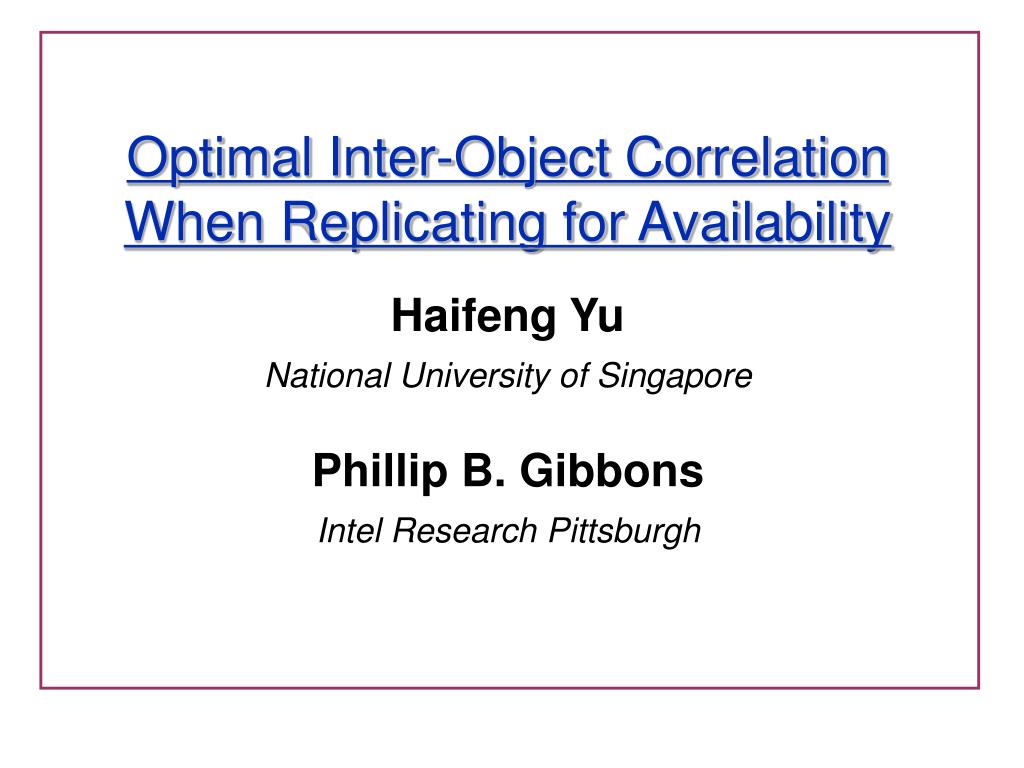 Optimal Inter-Object Correlation When Replicating for Availability

Haifeng Yu

National University of Singapore

Phillip B. Gibbons

Intel Research Pittsburgh